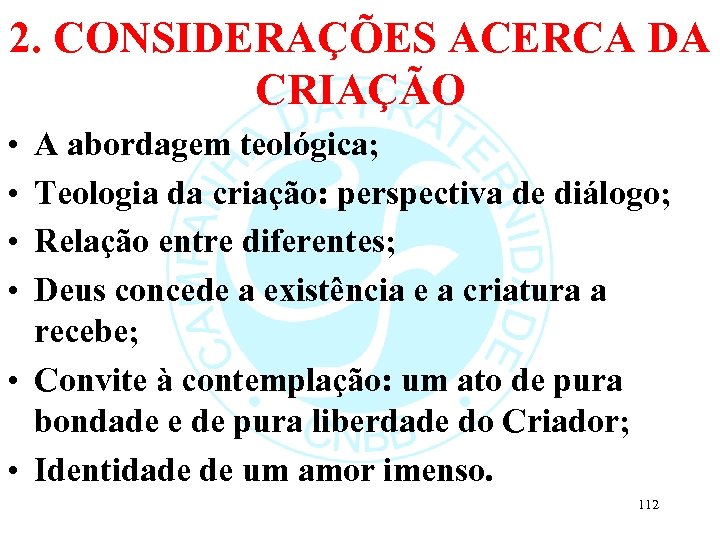 2. CONSIDERAÇÕES ACERCA DA CRIAÇÃO

• A abordagem teológica;
• Teologia da criação: perspectiva de diálogo;
• Relação entre diferentes;
• Deus concede a existência e a criatura a recebe;
• Convite à contemplação: um ato de pura bondade e de pura liberdade do Criador;
• Identidade de um amor imenso.

CAMPANHA DA FRATERNIDADE CNBB

112